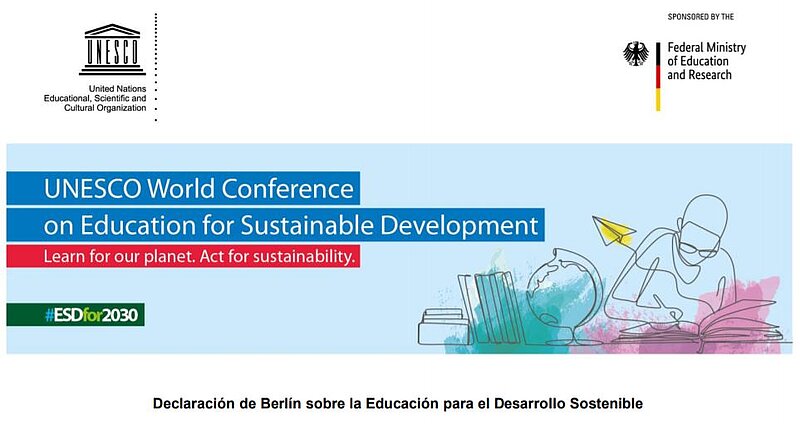 UNESCO

United Nations
Educational, Scientific and
Cultural Organization

SPONSORED BY THE

Federal Ministry
of Education
and Research

UNESCO World Conference
on Education for Sustainable Development

Learn for our planet. Act for sustainability.

#ESDfor2030

Declaración de Berlín sobre la Educación para el Desarrollo Sostenible